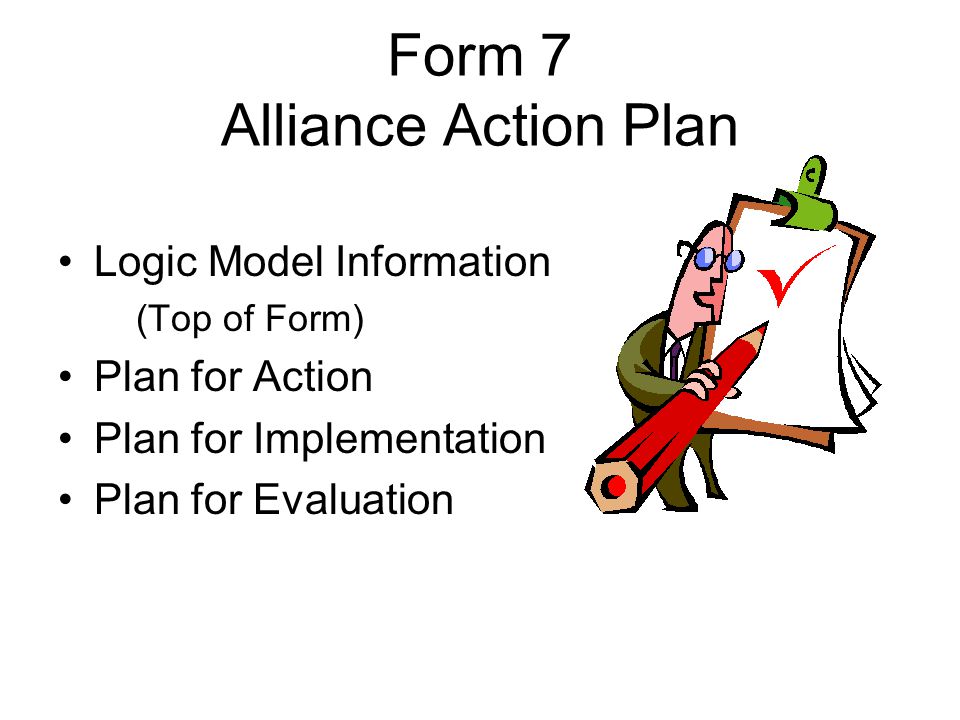 Form 7
Alliance Action Plan

• Logic Model Information
(Top of Form)
• Plan for Action
• Plan for Implementation
• Plan for Evaluation